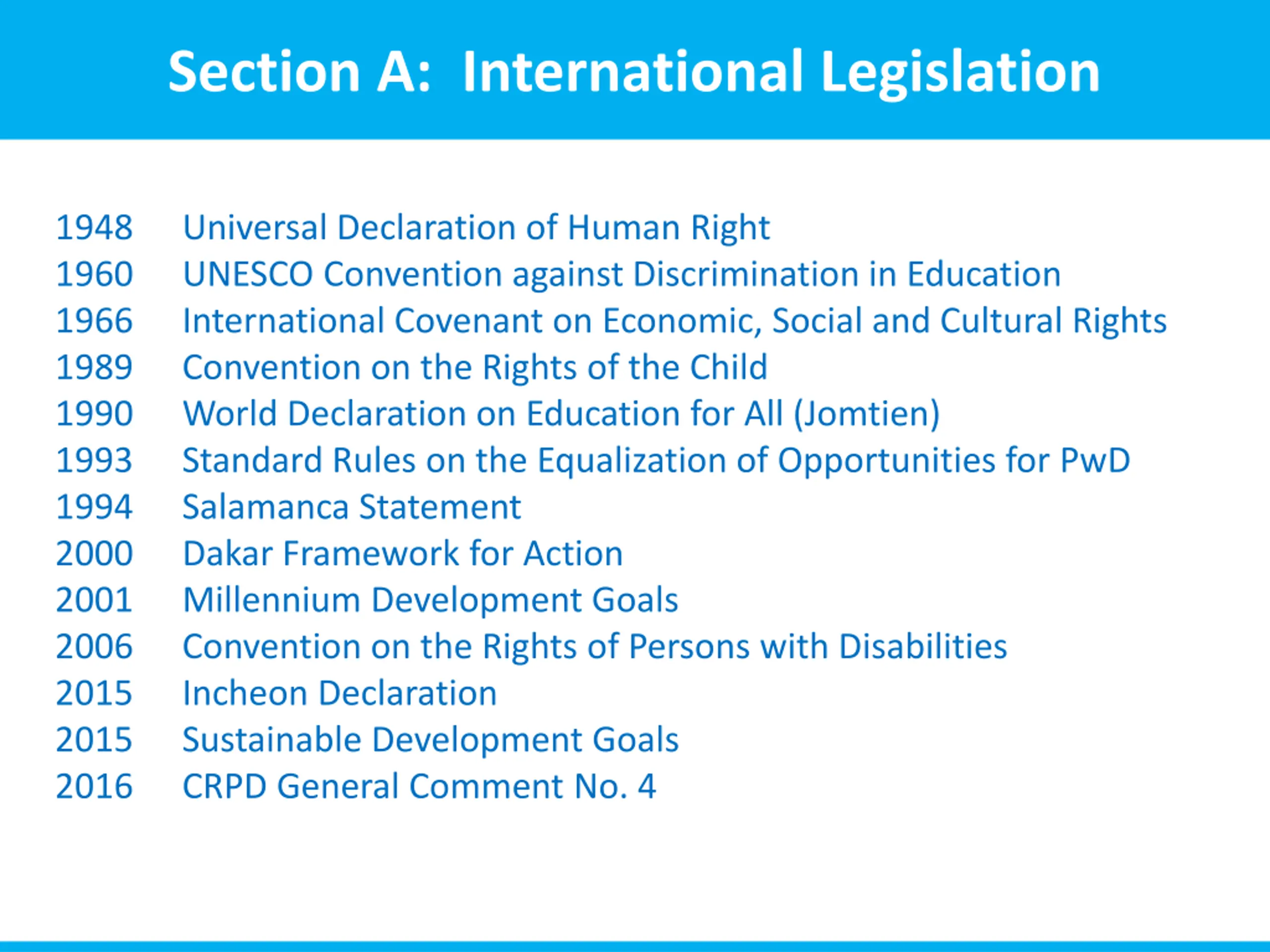 Section A: International Legislation

1948 Universal Declaration of Human Right
1960 UNESCO Convention against Discrimination in Education
1966 International Covenant on Economic, Social and Cultural Rights
1989 Convention on the Rights of the Child
1990 World Declaration on Education for All (Jomtien)
1993 Standard Rules on the Equalization of Opportunities for PwD
1994 Salamanca Statement
2000 Dakar Framework for Action
2001 Millennium Development Goals
2006 Convention on the Rights of Persons with Disabilities
2015 Incheon Declaration
2015 Sustainable Development Goals
2016 CRPD General Comment No. 4